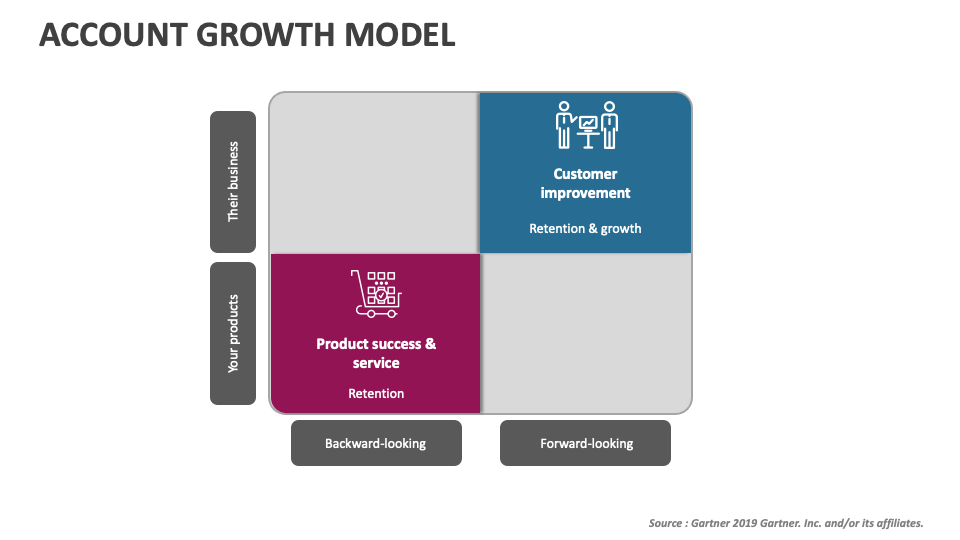 ACCOUNT GROWTH MODEL

Their business

Your products

Customer improvement

Retention & growth

Product success & service

Retention

Backward-looking

Forward-looking

Source : Gartner 2019 Gartner. Inc. and/or its affiliates.